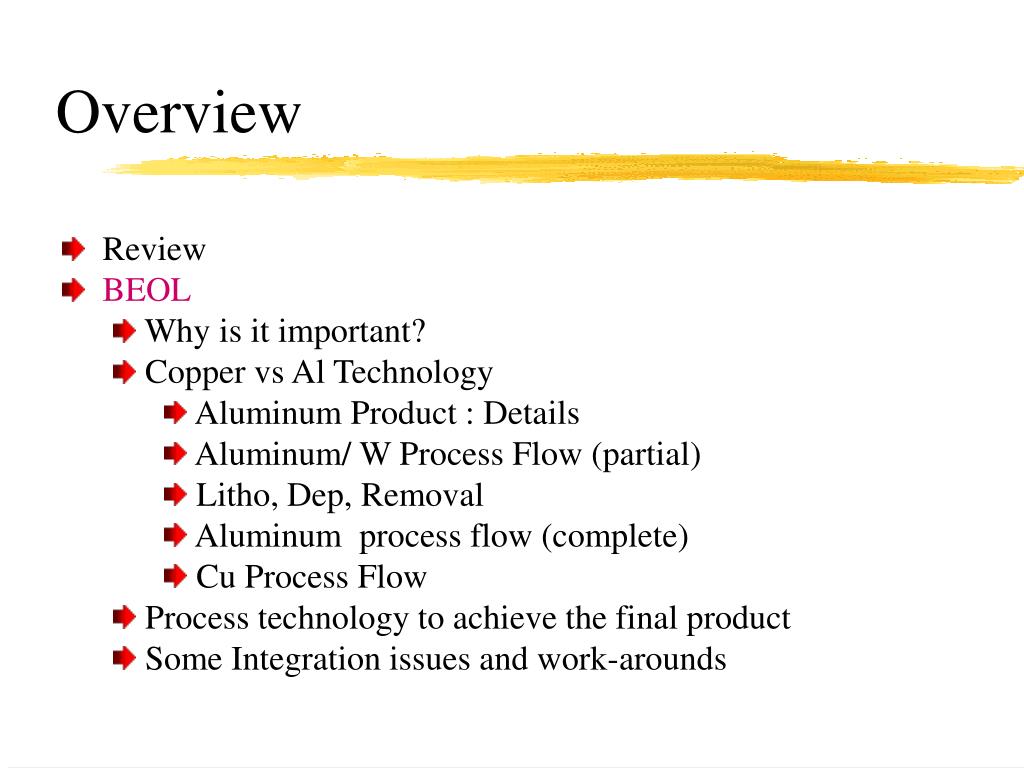 Overview

Review
BEOL
Why is it important?
Copper vs Al Technology
Aluminum Product : Details
Aluminum/ W Process Flow (partial)
Litho, Dep, Removal
Aluminum process flow (complete)
Cu Process Flow
Process technology to achieve the final product
Some Integration issues and work-arounds